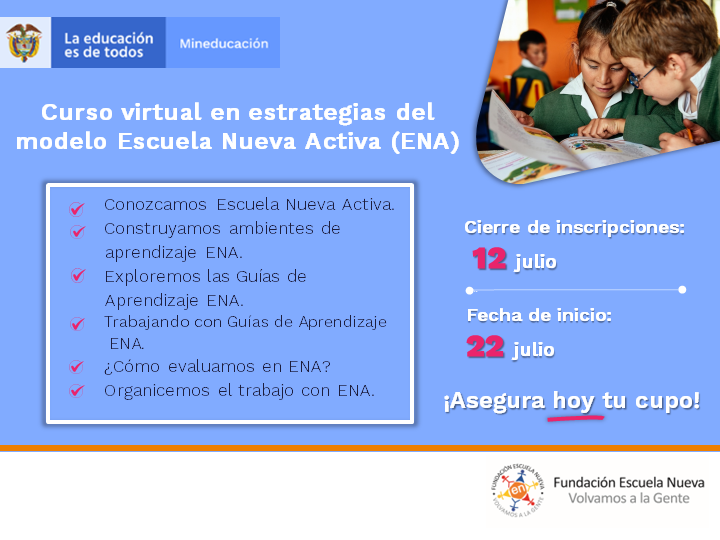 La educación es de todos

Mineducación

Curso virtual en estrategias del modelo Escuela Nueva Activa (ENA)

Conozcamos Escuela Nueva Activa.
Construyamos ambientes de aprendizaje ENA.
Exploremos las Guías de Aprendizaje ENA.
Trabajando con Guías de Aprendizaje ENA.
¿Cómo evaluamos en ENA?
Organicemos el trabajo con ENA.

Cierre de inscripciones:
12 julio

Fecha de inicio:
22 julio

¡Asegura hoy tu cupo!

FUNDACIÓN ESCUELA NUEVA
en
VOLVAMOS A LA GENTE

Fundación Escuela Nueva
Volvamos a la Gente